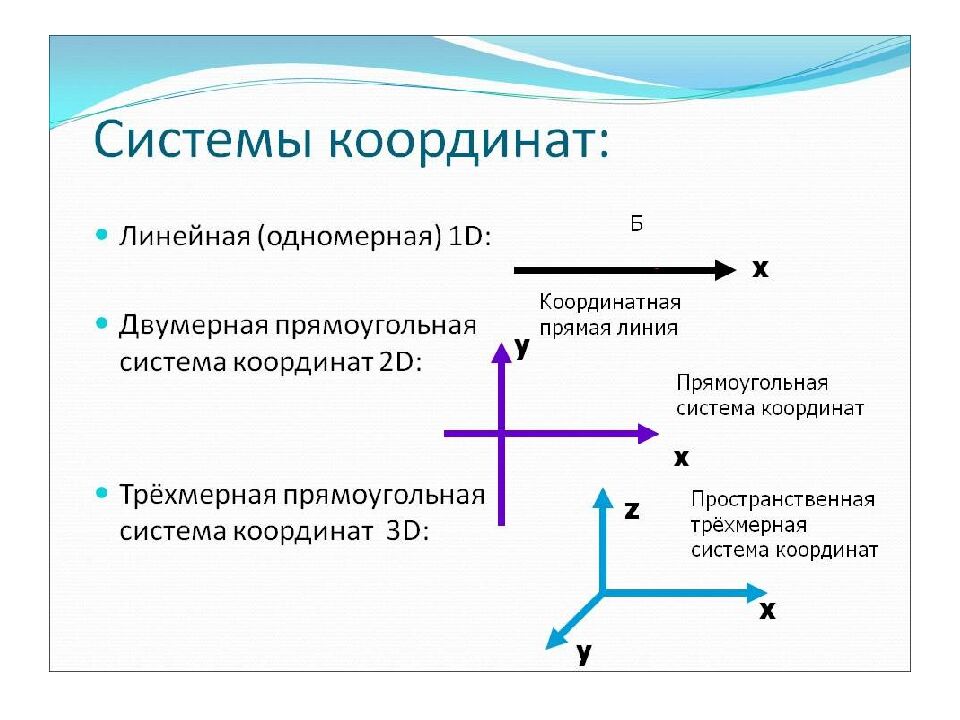 Системы координат:

Линейная (одномерная) 1D:

Б

x

Координатная прямая линия

Двумерная прямоугольная система координат 2D:

y

Прямоугольная система координат

x

Трёхмерная прямоугольная система координат 3D:

z

Пространственная трёхмерная система координат

x

y